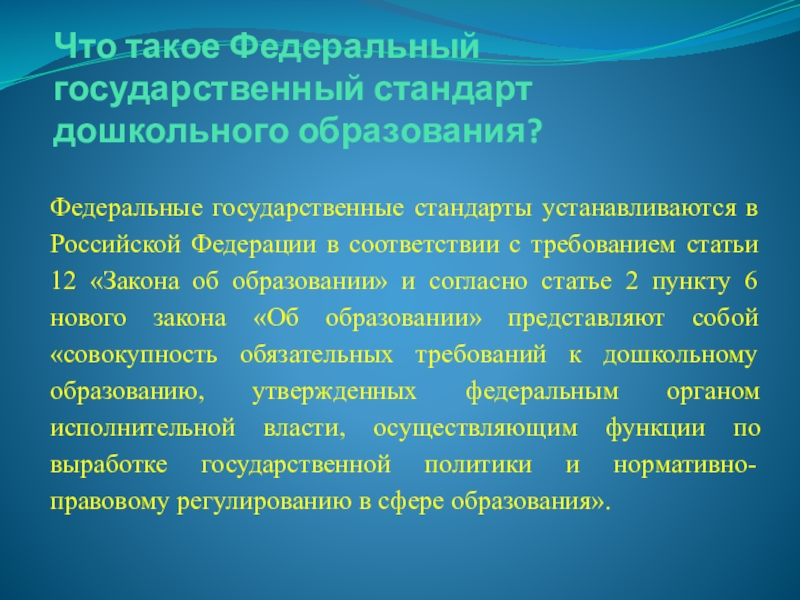 Что такое Федеральный государственный стандарт дошкольного образования?

Федеральные государственные стандарты устанавливаются в Российской Федерации в соответствии с требованием статьи 12 «Закона об образовании» и согласно статье 2 пункту 6 нового закона «Об образовании» представляют собой «совокупность обязательных требований к дошкольному образованию, утвержденных федеральным органом исполнительной власти, осуществляющим функции по выработке государственной политики и нормативно-правовому регулированию в сфере образования».